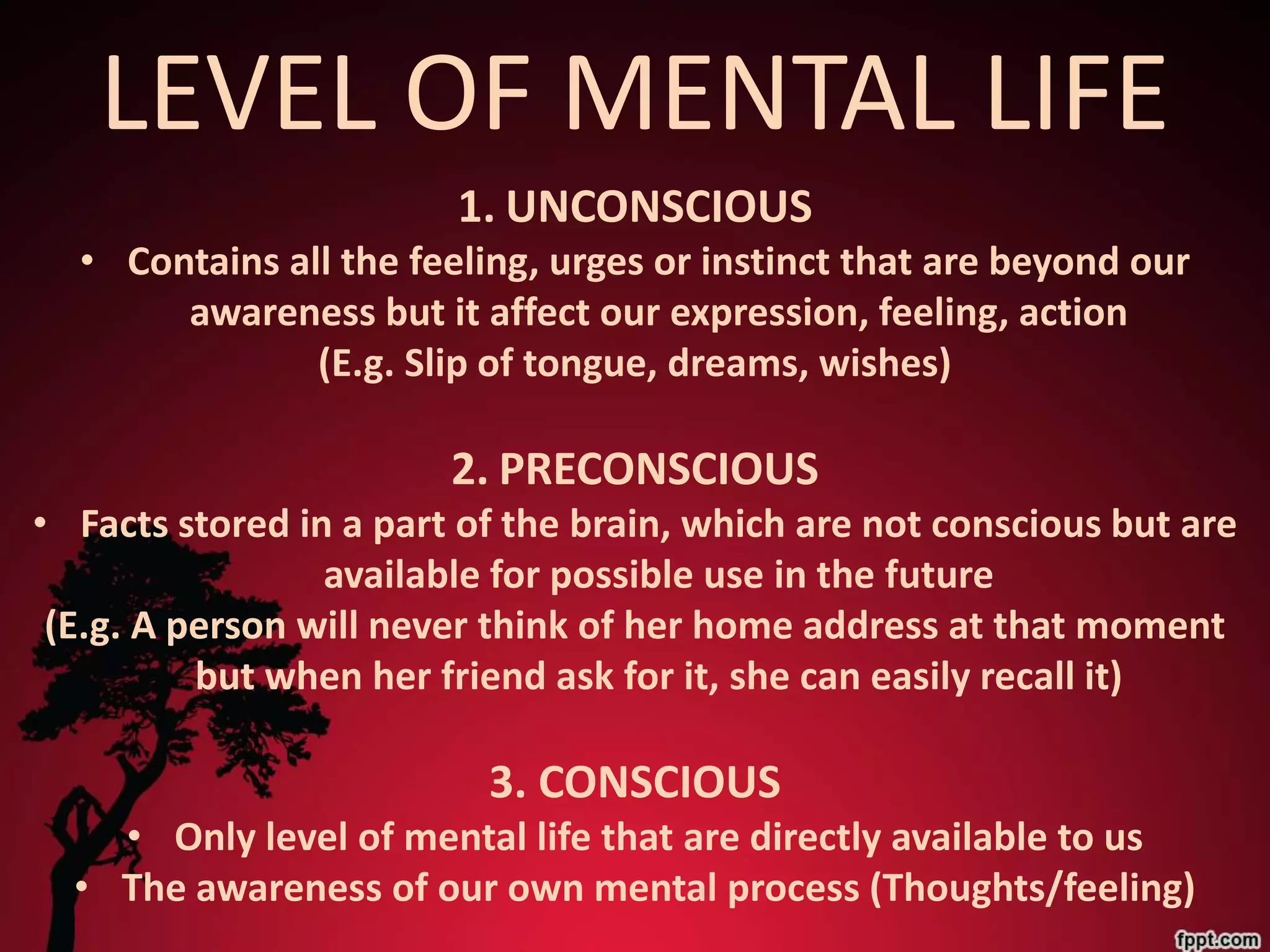 LEVEL OF MENTAL LIFE

1. UNCONSCIOUS

• Contains all the feeling, urges or instinct that are beyond our awareness but it affect our expression, feeling, action (E.g. Slip of tongue, dreams, wishes)

2. PRECONSCIOUS

• Facts stored in a part of the brain, which are not conscious but are available for possible use in the future (E.g. A person will never think of her home address at that moment but when her friend ask for it, she can easily recall it)

3. CONSCIOUS

• Only level of mental life that are directly available to us

• The awareness of our own mental process (Thoughts/feeling)

fppt.com